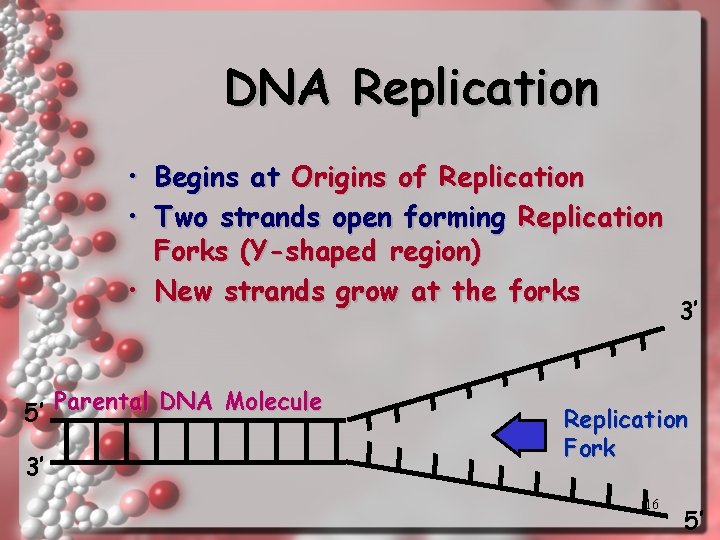 DNA Replication

• Begins at Origins of Replication
• Two strands open forming Replication Forks (Y-shaped region)
• New strands grow at the forks

3'

5' Parental DNA Molecule

3'

Replication Fork

16

5'